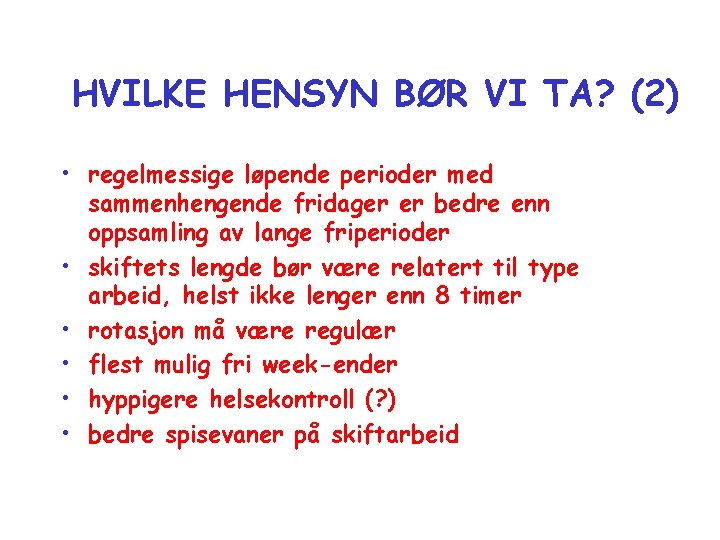 HVILKE HENSYN BØR VI TA? (2)

• regelmessige løpende perioder med sammenhengende fridager er bedre enn oppsamling av lange friperioder
• skiftets lengde bør være relatert til type arbeid, helst ikke lenger enn 8 timer
• rotasjon må være regulær
• flest mulig fri week-ender
• hyppigere helsekontroll (?)
• bedre spisevaner på skiftarbeid